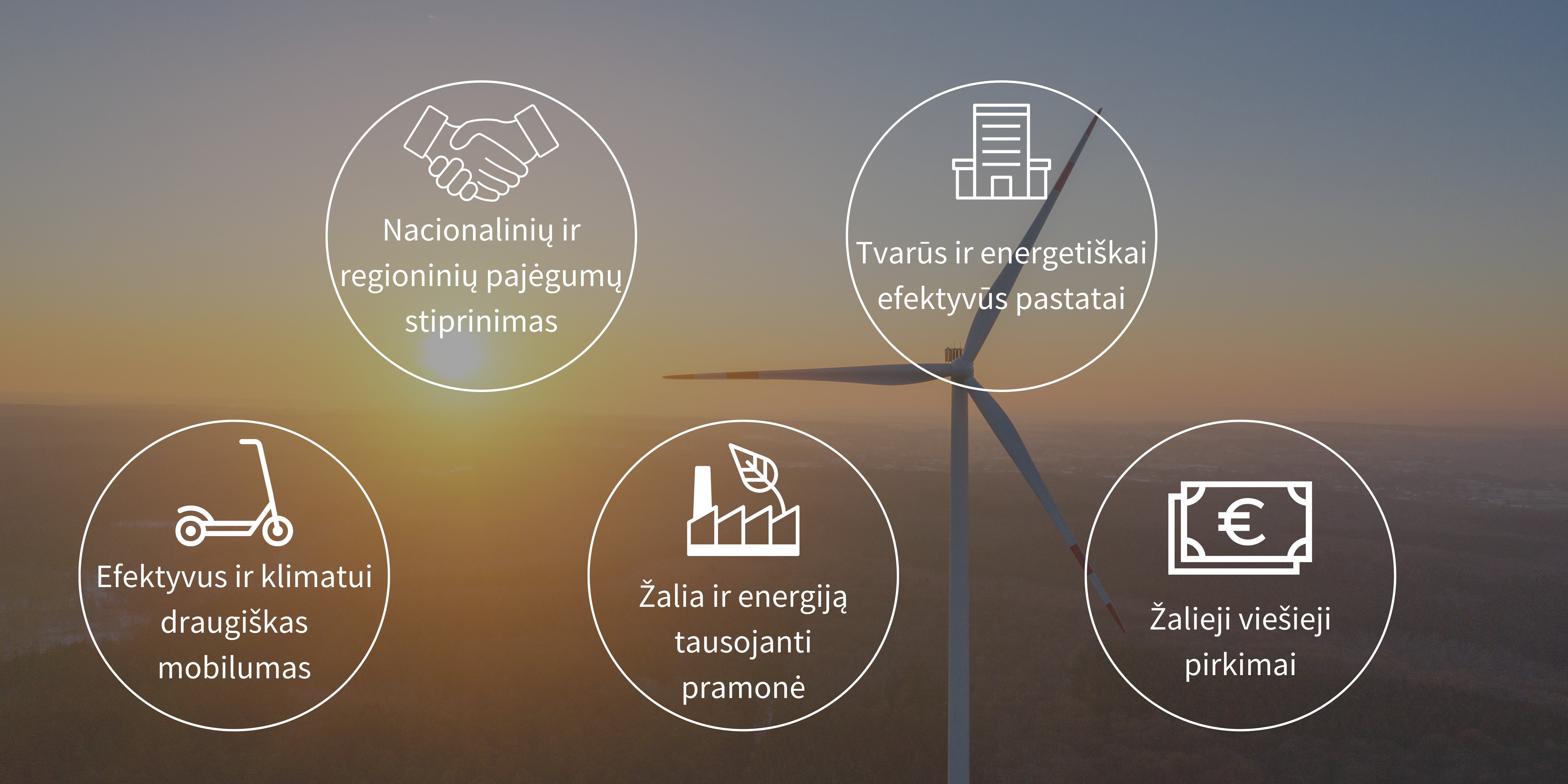 Nacionalinių ir regioninių pajėgumų stiprinimas

Tvarūs ir energetiškai efektyvūs pastatai

Efektyvus ir klimatui draugiškas mobilumas

Žalia ir energiją tausojanti pramonė

€

Žalieji viešieji pirkimai